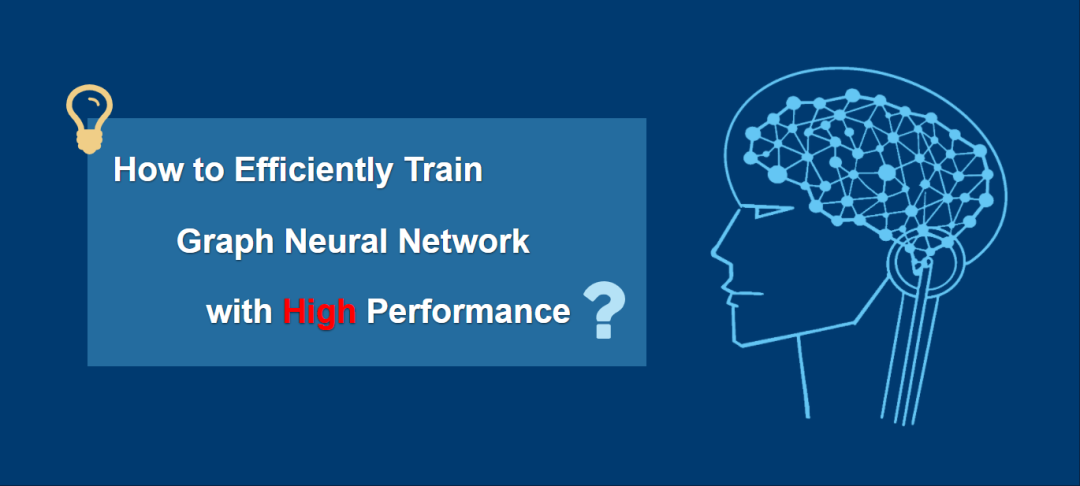 How to Efficiently Train

Graph Neural Network

with High Performance ?